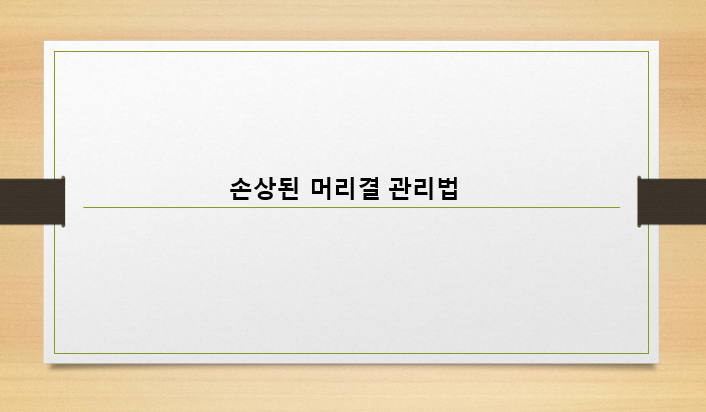 손상된 머리결 관리법